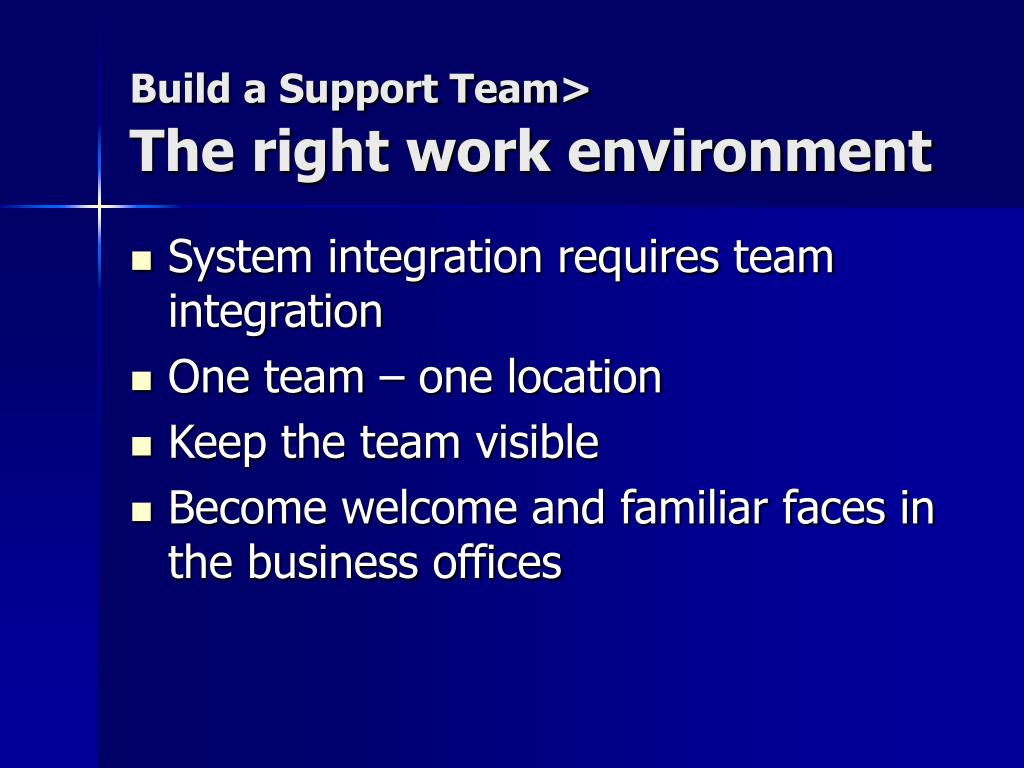 Build a Support Team>
The right work environment

- System integration requires team integration
- One team – one location
- Keep the team visible
- Become welcome and familiar faces in the business offices